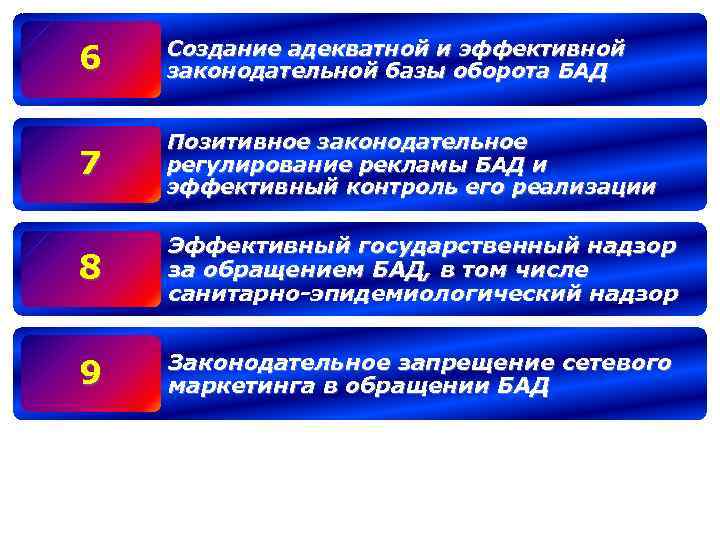 6

Создание адекватной и эффективной законодательной базы оборота БАД

7

Позитивное законодательное регулирование рекламы БАД и эффективный контроль его реализации

8

Эффективный государственный надзор за обращением БАД, в том числе санитарно-эпидемиологический надзор

9

Законодательное запрещение сетевого маркетинга в обращении БАД